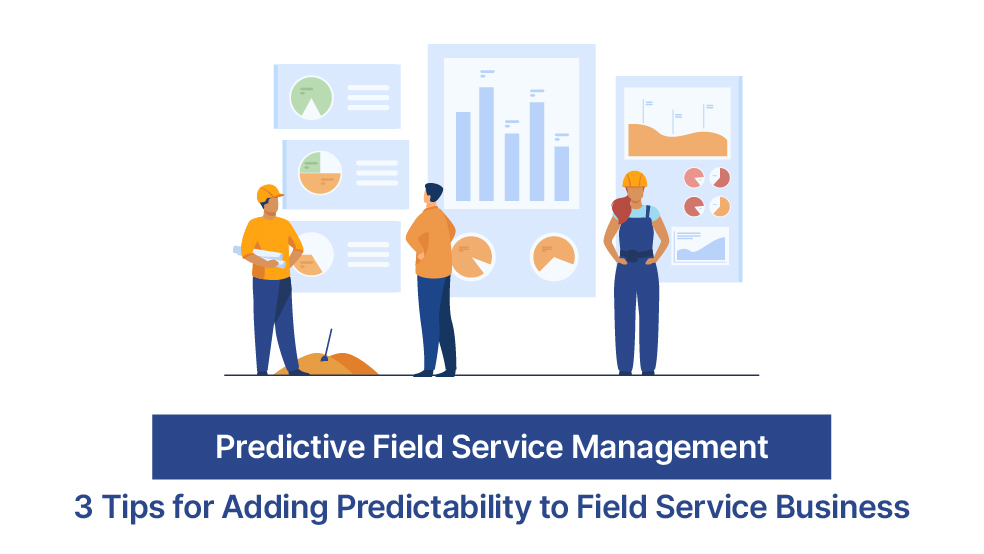 Predictive Field Service Management

3 Tips for Adding Predictability to Field Service Business